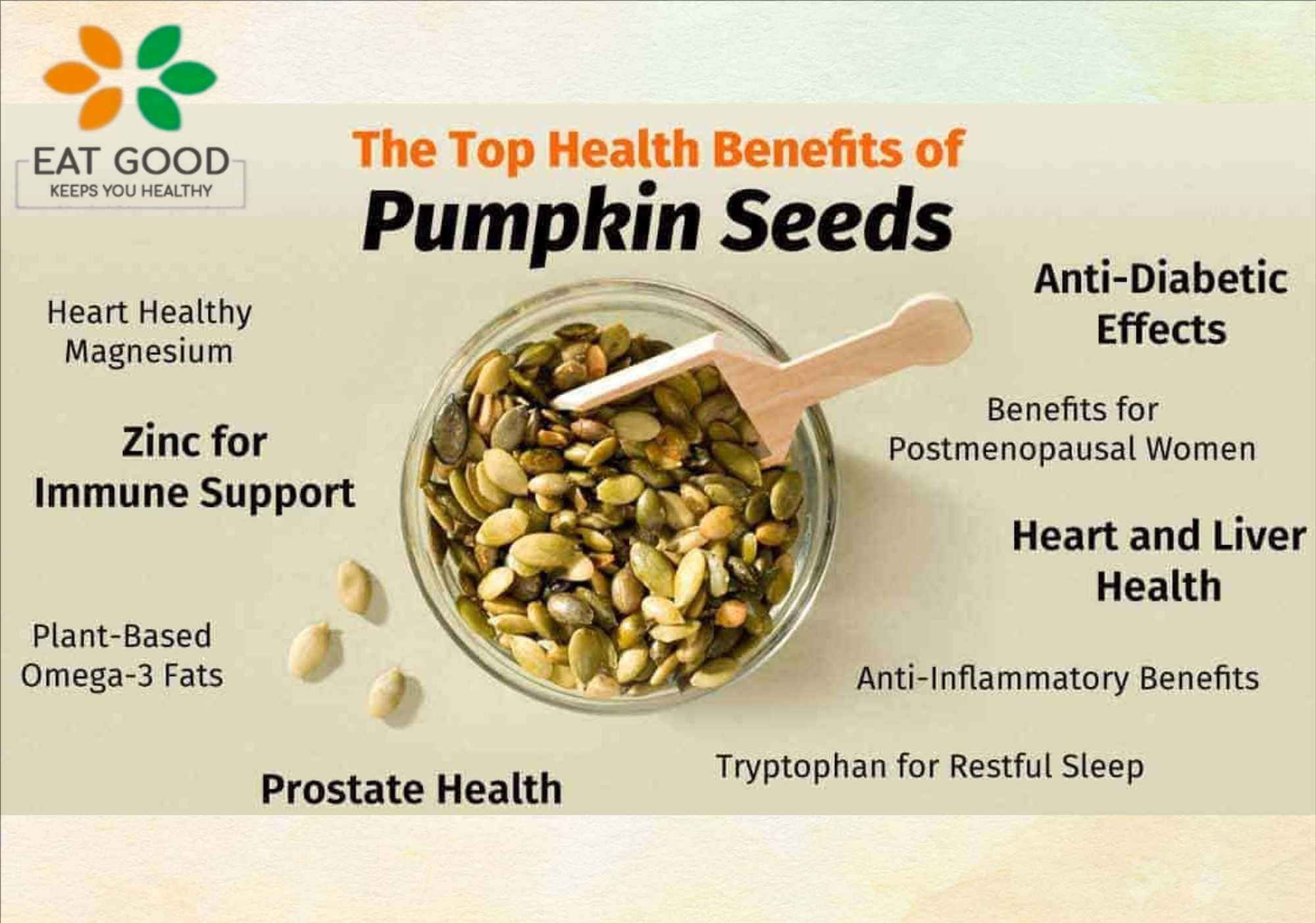 EAT GOOD
KEEPS YOU HEALTHY

The Top Health Benefits of
Pumpkin Seeds

Heart Healthy Magnesium

Zinc for Immune Support

Plant-Based Omega-3 Fats

Prostate Health

Anti-Diabetic Effects

Benefits for Postmenopausal Women

Heart and Liver Health

Anti-Inflammatory Benefits

Tryptophan for Restful Sleep